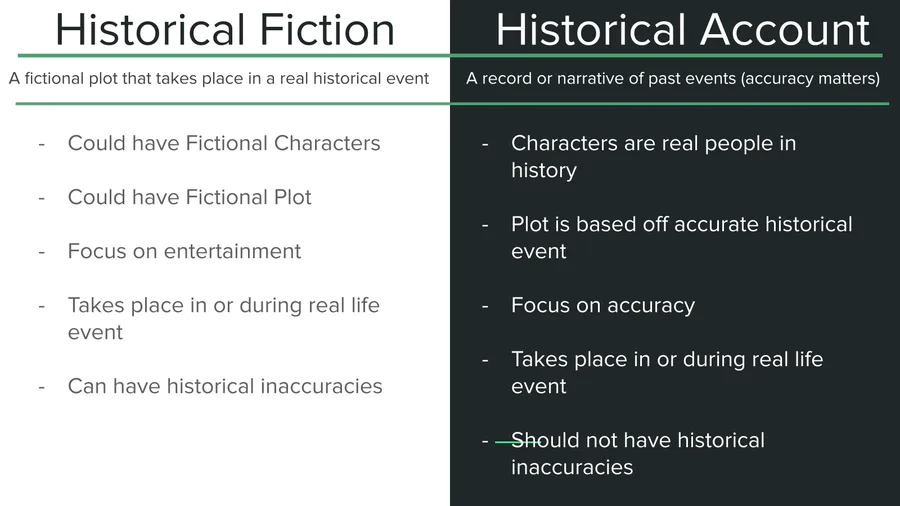 Historical Fiction

A fictional plot that takes place in a real historical event

- Could have Fictional Characters

- Could have Fictional Plot

- Focus on entertainment

- Takes place in or during real life event

- Can have historical inaccuracies

Historical Account

A record or narrative of past events (accuracy matters)

- Characters are real people in history

- Plot is based off accurate historical event

- Focus on accuracy

- Takes place in or during real life event

- Should not have historical inaccuracies